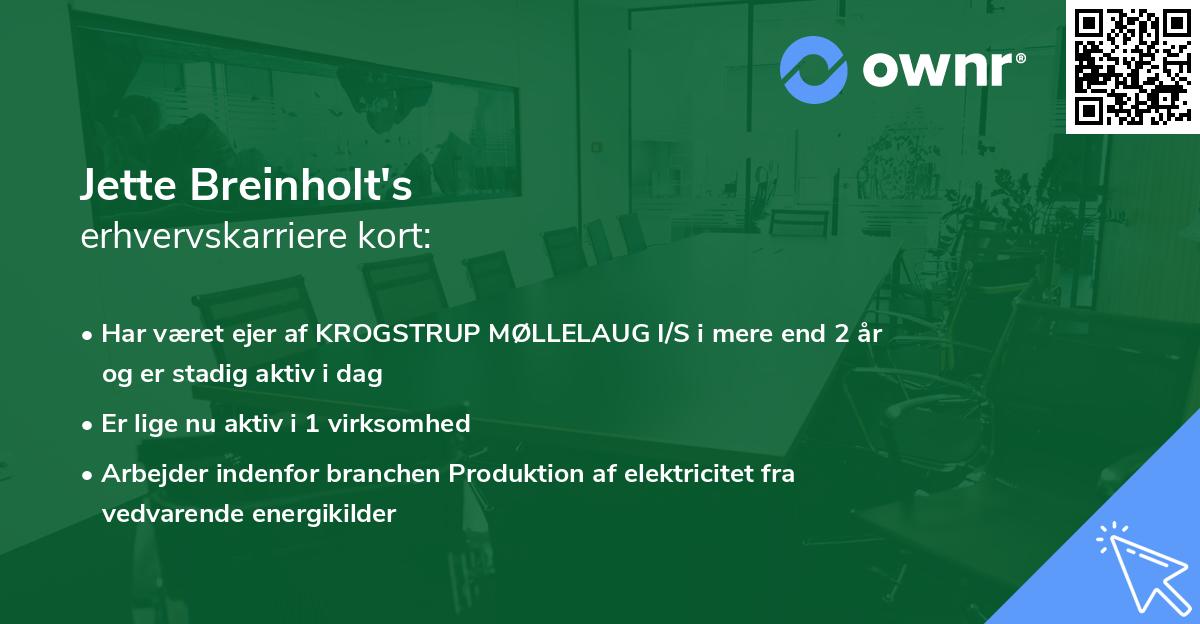 ownr®

Jette Breinholt's
erhvervskarriere kort:

• Har været ejer af KROGSTRUP MØLLELAUG I/S i mere end 2 år og er stadig aktiv i dag
• Er lige nu aktiv i 1 virksomhed
• Arbejder indenfor branchen Produktion af elektricitet fra vedvarende energikilder